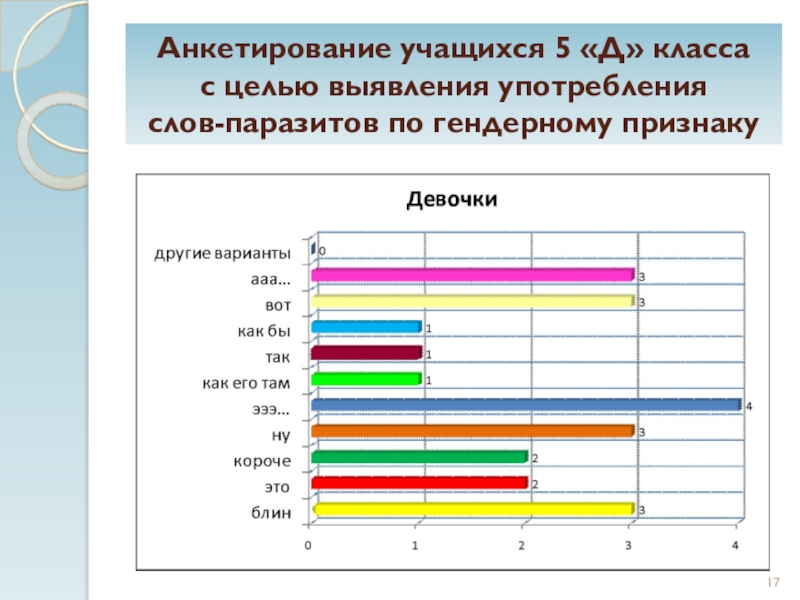 Анкетирование учащихся 5 «Д» класса с целью выявления употребления слов-паразитов по гендерному признаку

Девочки

другие варианты 0
ааа... 3
вот 3
как бы 1
так 1
как его там 1
эээ... 4
ну 3
короче 2
это 2
блин 3

0 1 2 3 4

17